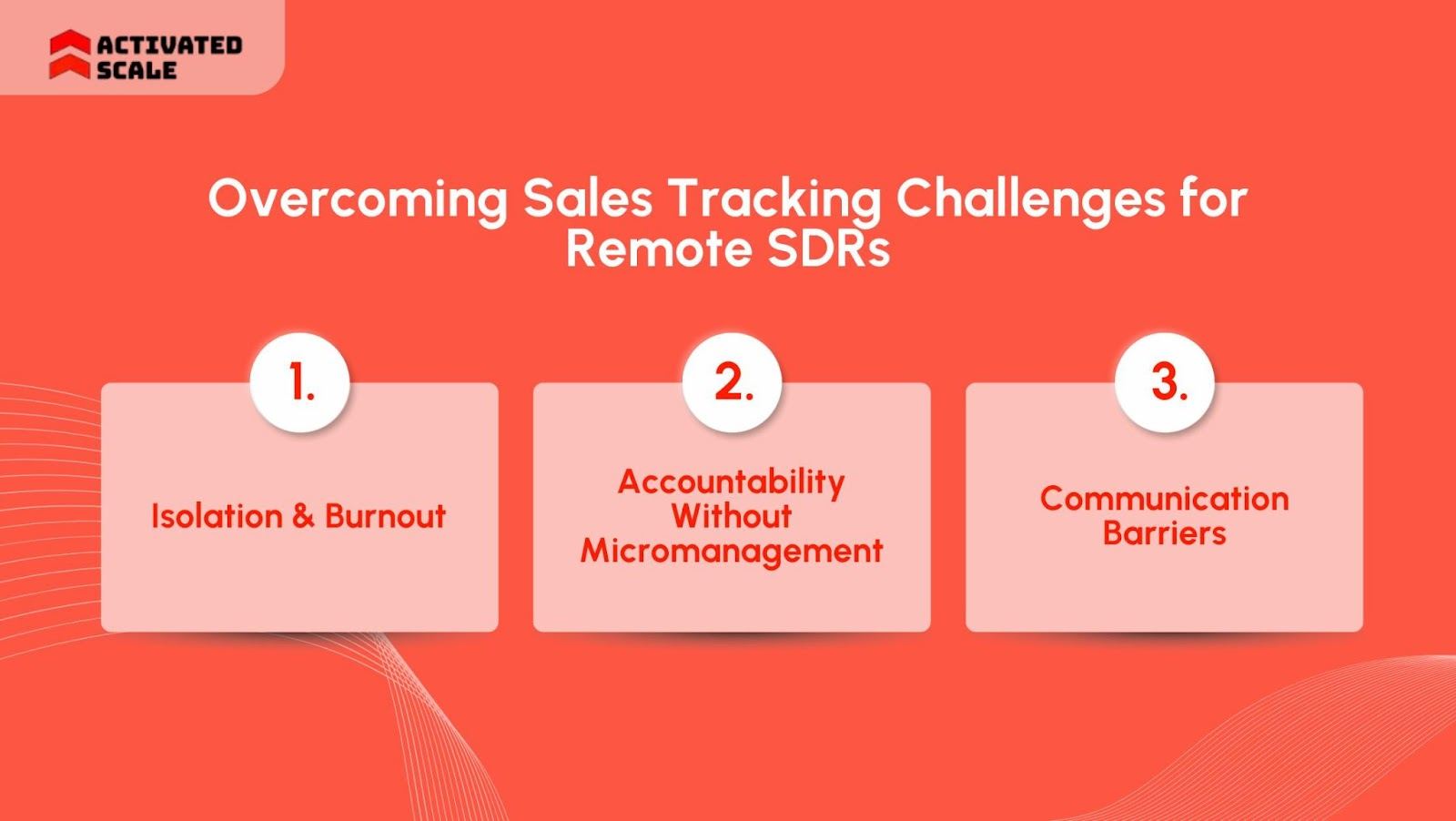 ACTIVATED SCALE

Overcoming Sales Tracking Challenges for Remote SDRs

1.
Isolation & Burnout

2.
Accountability Without Micromanagement

3.
Communication Barriers